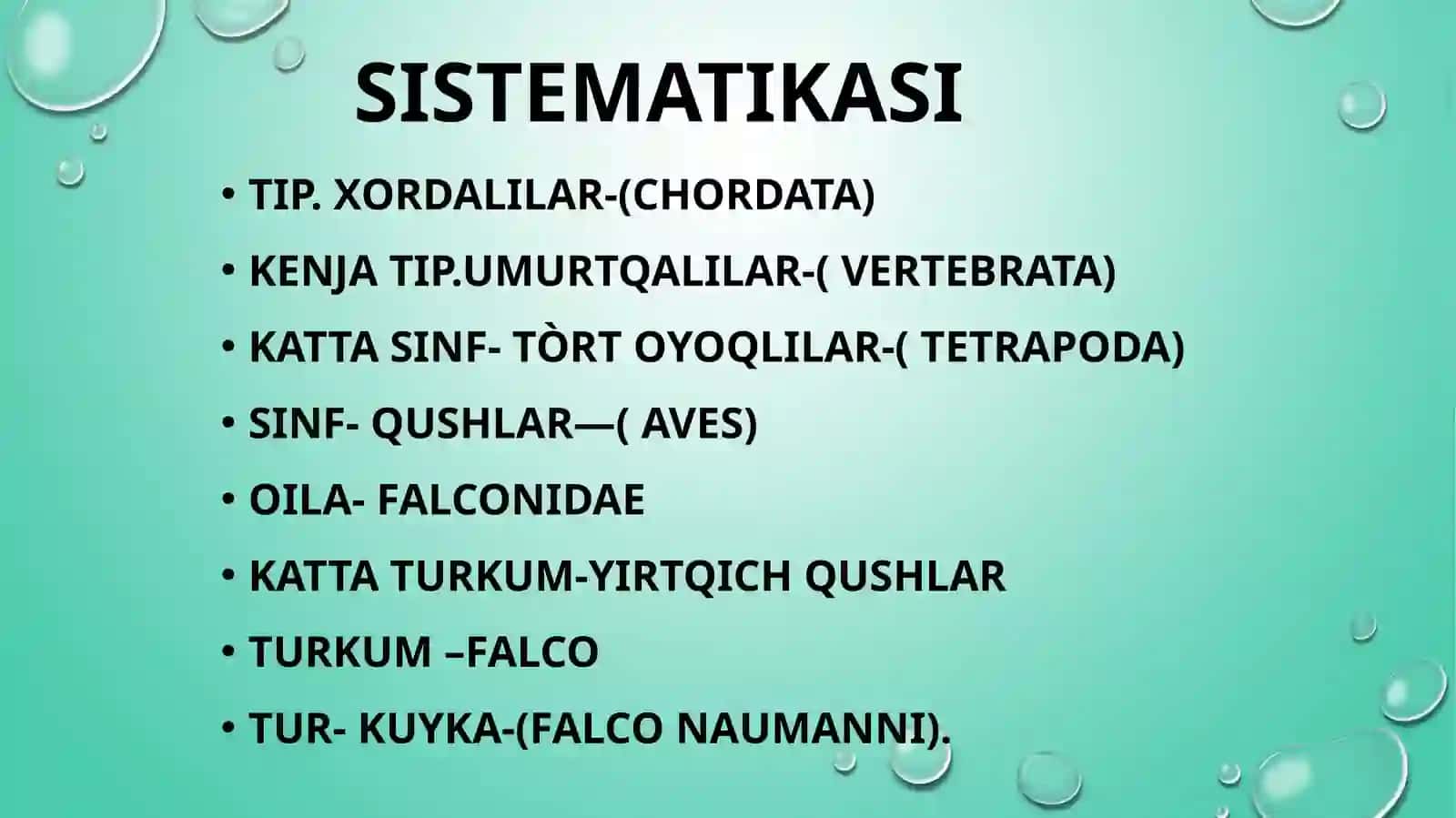 SISTEMATIKASI

• TIP. XORDALILAR-(CHORDATA)
• KENJA TIP.UMURTQALILAR-( VERTEBRATA)
• KATTA SINF- TÒRT OYOQLILAR-( TETRAPODA)
• SINF- QUSHLAR—( AVES)
• OILA- FALCONIDAE
• KATTA TURKUM-YIRTQICH QUSHLAR
• TURKUM –FALCO
• TUR- KUYKA-(FALCO NAUMANNI).